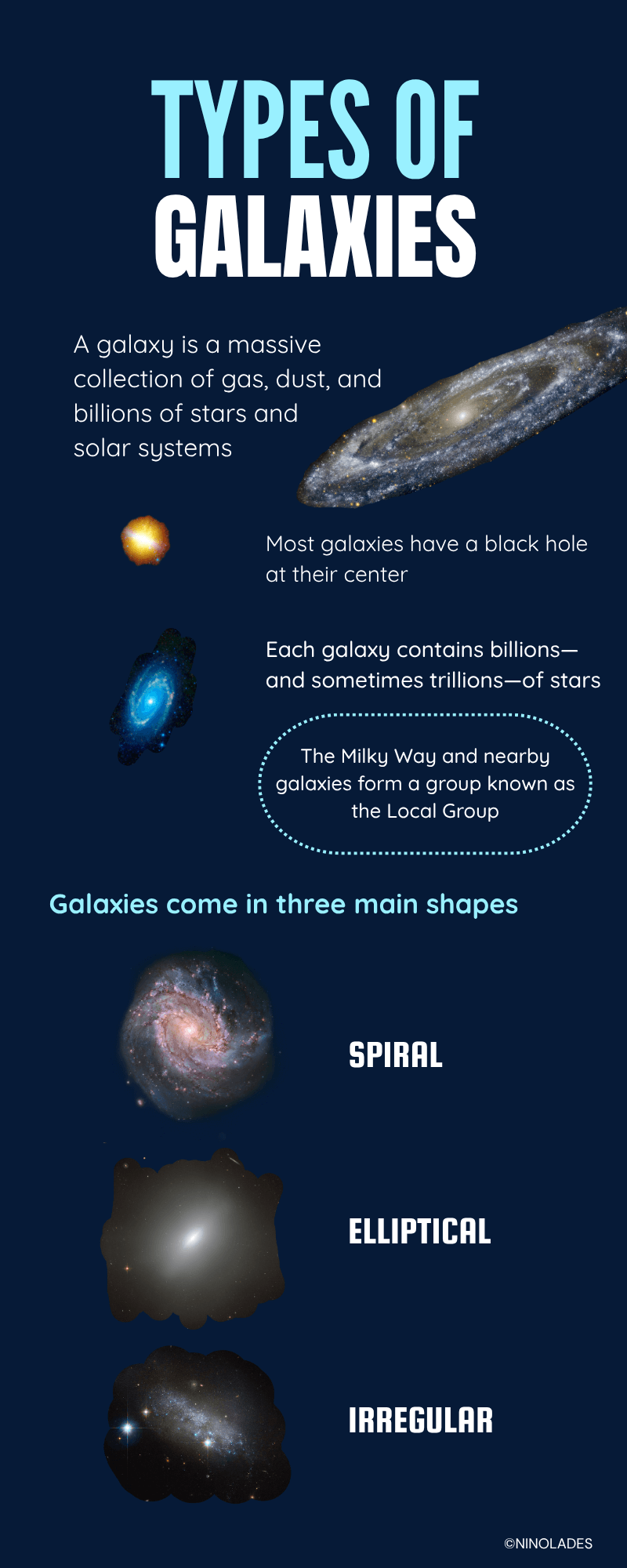 TYPES OF GALAXIES

A galaxy is a massive collection of gas, dust, and billions of stars and solar systems

Most galaxies have a black hole at their center

Each galaxy contains billions—and sometimes trillions—of stars

The Milky Way and nearby galaxies form a group known as the Local Group

Galaxies come in three main shapes

SPIRAL

ELLIPTICAL

IRREGULAR

©NINOLADES